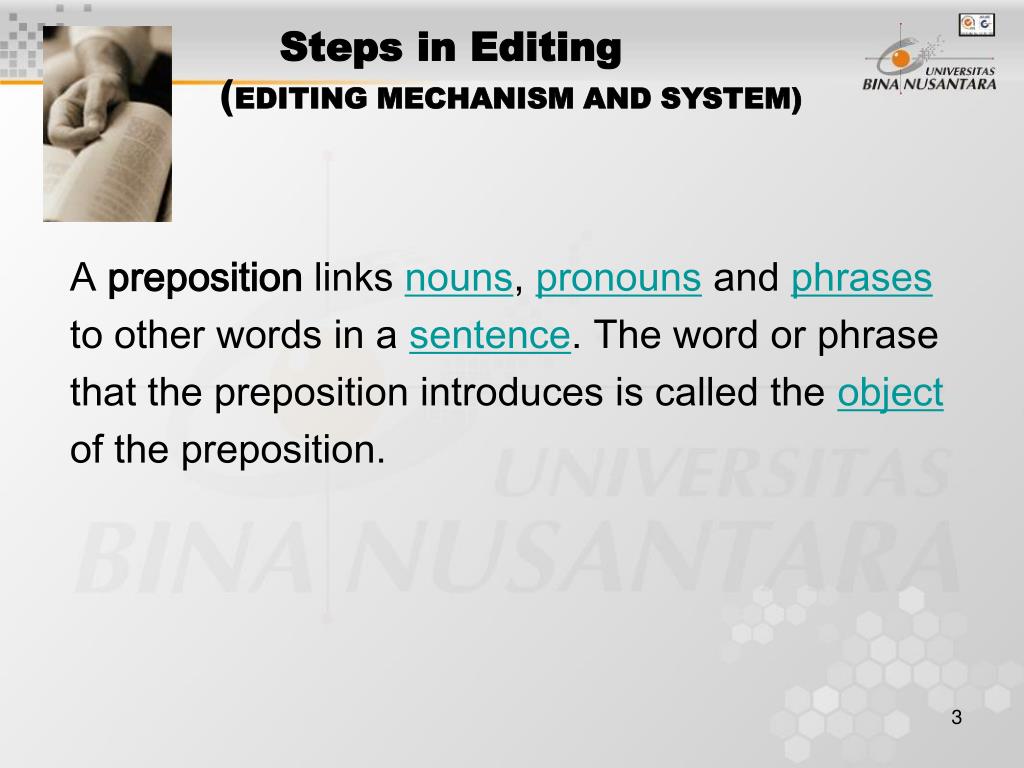 Steps in Editing
(EDITING MECHANISM AND SYSTEM)

UNIVERSITAS BINA NUSANTARA

A preposition links nouns, pronouns and phrases to other words in a sentence. The word or phrase that the preposition introduces is called the object of the preposition.

UNIVERSITAS BINA NUSANTARA

3